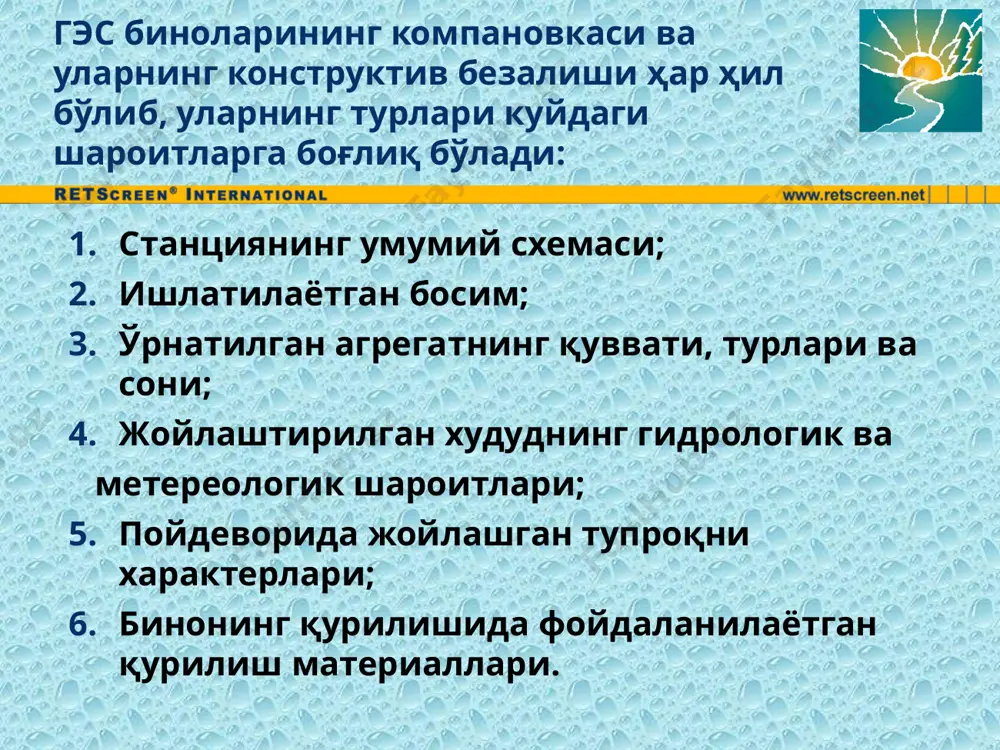 ГЭС биноларининг компановкаси ва уларнинг конструктив безалиши ҳар ҳил бўлиб, уларнинг турлари куйдаги шароитларга боғлиқ бўлади:

RETSCREEN® INTERNATIONAL

www.retscreen.net

1. Станциянинг умумий схемаси;
2. Ишлатилаётган босим;
3. Ўрнатилган агрегатнинг қуввати, турлари ва сони;
4. Жойлаштирилган худуднинг гидрологик ва метереологик шароитлари;
5. Пойдеворида жойлашган тупроқни характерлари;
6. Бинонинг қурилишида фойдаланилаётган қурилиш материаллари.